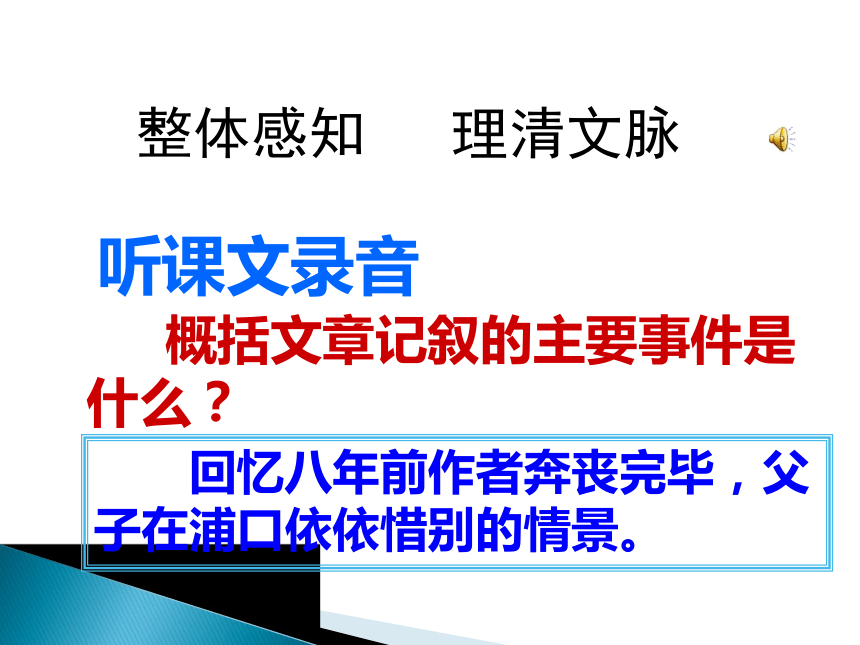 整体感知　理清文脉

听课文录音

概括文章记叙的主要事件是什么？

回忆八年前作者奔丧完毕，父子在浦口依依惜别的情景。